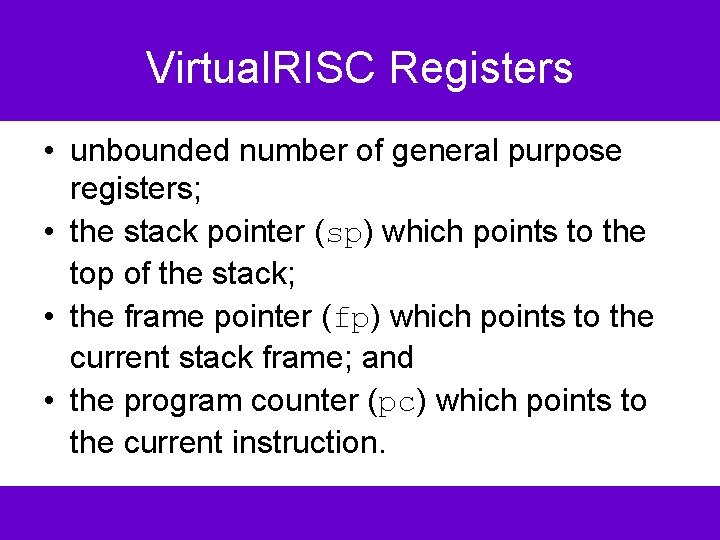 VirtualRISC Registers

• unbounded number of general purpose registers;
• the stack pointer (sp) which points to the top of the stack;
• the frame pointer (fp) which points to the current stack frame; and
• the program counter (pc) which points to the current instruction.